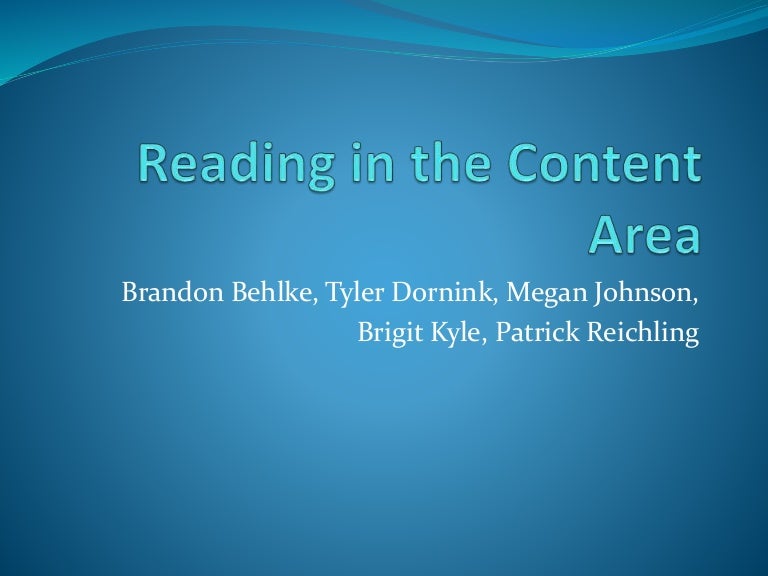 Reading in the Content Area

Brandon Behlke, Tyler Dornink, Megan Johnson, Brigit Kyle, Patrick Reichling